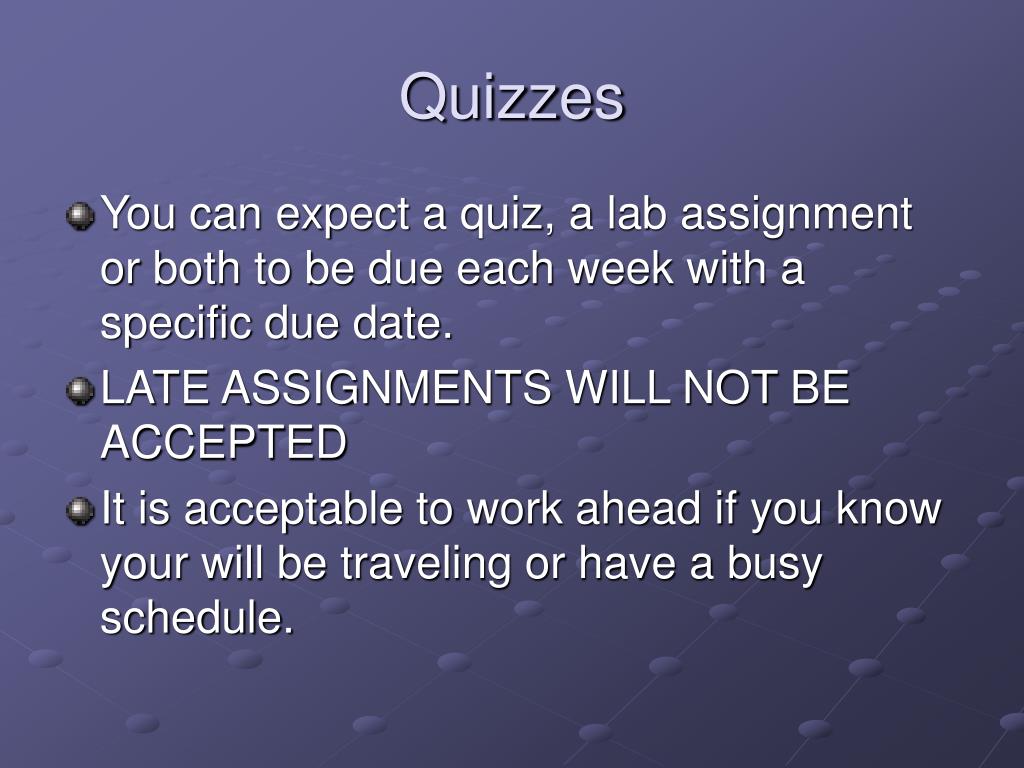 Quizzes

You can expect a quiz, a lab assignment or both to be due each week with a specific due date.

LATE ASSIGNMENTS WILL NOT BE ACCEPTED

It is acceptable to work ahead if you know your will be traveling or have a busy schedule.